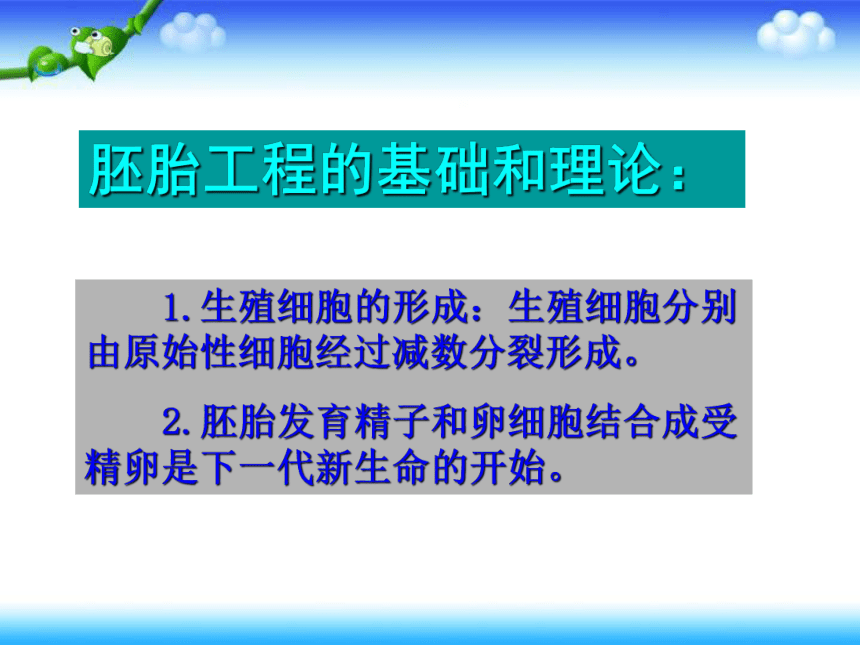 胚胎工程的基础和理论：

1.生殖细胞的形成：生殖细胞分别由原始性细胞经过减数分裂形成。

2.胚胎发育精子和卵细胞结合成受精卵是下一代新生命的开始。